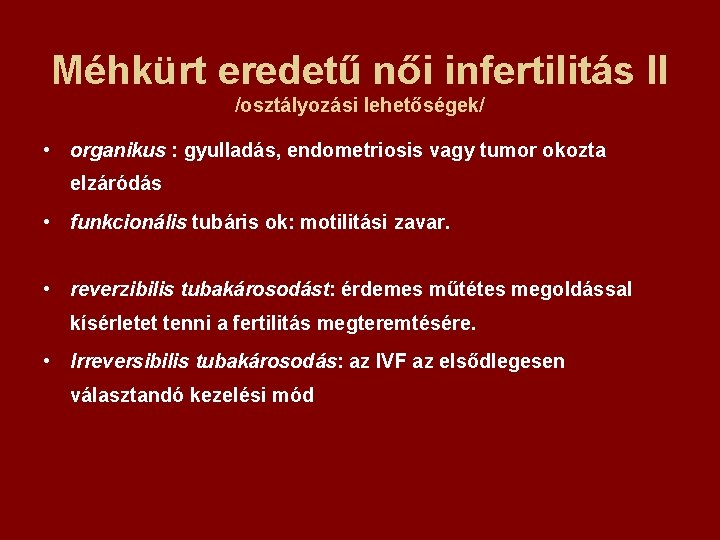 Méhkürt eredetű női infertilitás II
/osztályozási lehetőségek/

• organikus : gyulladás, endometriosis vagy tumor okozta elzáródás

• funkcionális tubáris ok: motilitási zavar.

• reverzibilis tubakárosodást: érdemes műtétes megoldással kísérletet tenni a fertilitás megteremtésére.

• Irreversibilis tubakárosodás: az IVF az elsődlegesen választandó kezelési mód